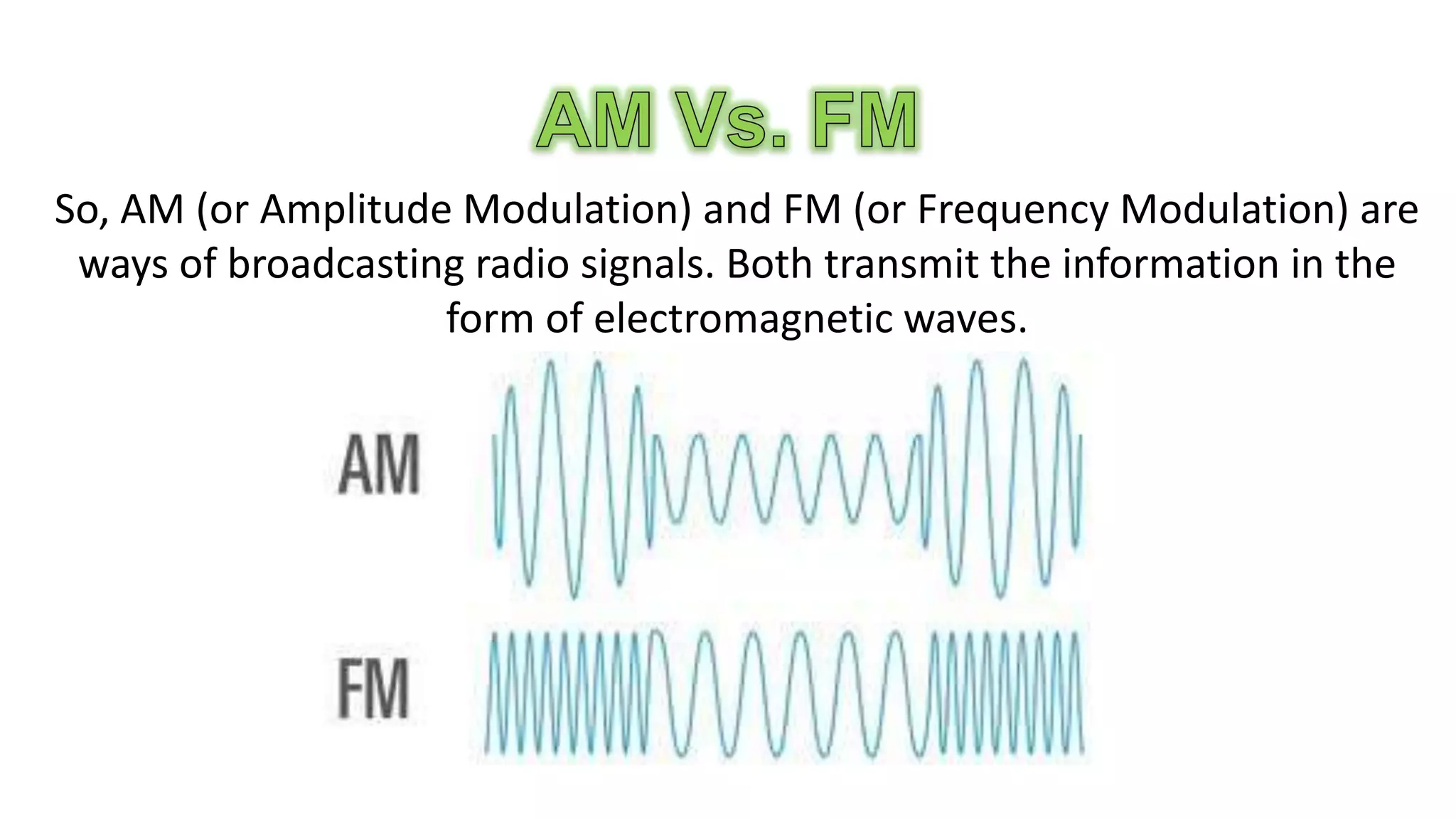 AM Vs. FM

So, AM (or Amplitude Modulation) and FM (or Frequency Modulation) are ways of broadcasting radio signals. Both transmit the information in the form of electromagnetic waves.

AM

FM